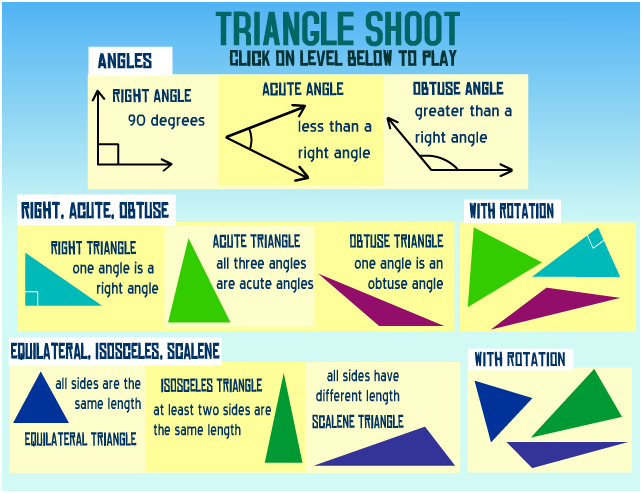 TRIANGLE SHOOT
CLICK ON LEVEL BELOW TO PLAY

ANGLES

RIGHT ANGLE
90 degrees

ACUTE ANGLE
less than a right angle

OBTUSE ANGLE
greater than a right angle

RIGHT, ACUTE, OBTUSE

RIGHT TRIANGLE
one angle is a right angle

ACUTE TRIANGLE
all three angles are acute angles

OBTUSE TRIANGLE
one angle is an obtuse angle

WITH ROTATION

EQUILATERAL, ISOSCELES, SCALENE

all sides are the same length
EQUILATERAL TRIANGLE

ISOSCELES TRIANGLE
at least two sides are the same length

all sides have different length
SCALENE TRIANGLE

WITH ROTATION